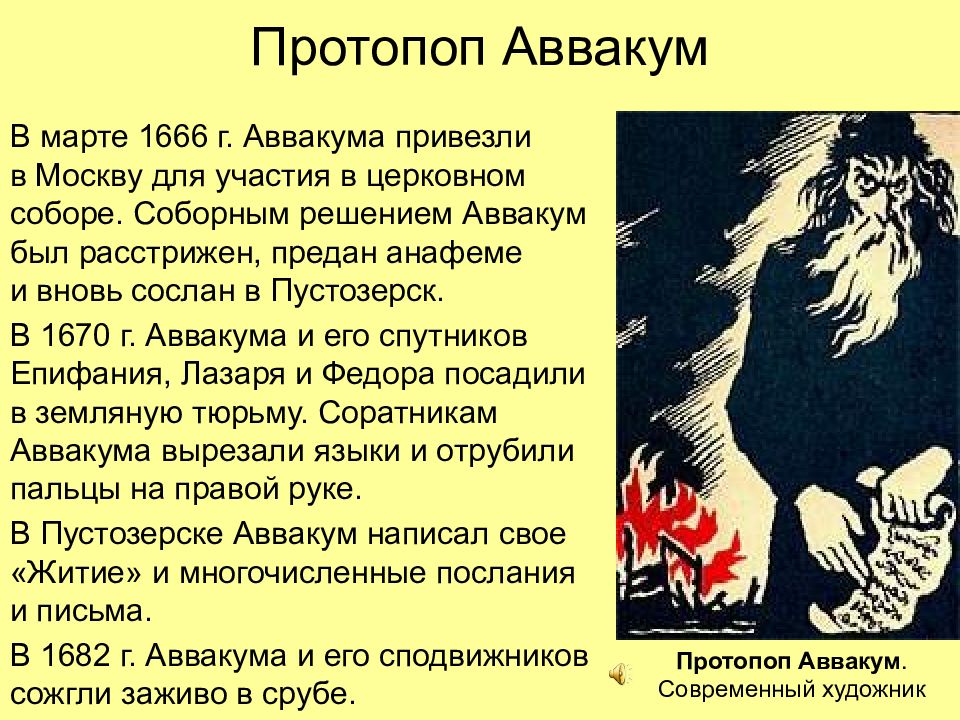 Протопоп Аввакум

В марте 1666 г. Аввакума привезли в Москву для участия в церковном соборе. Соборным решением Аввакум был расстрижен, предан анафеме и вновь сослан в Пустозерск.

В 1670 г. Аввакума и его спутников Епифания, Лазаря и Федора посадили в земляную тюрьму. Соратникам Аввакума вырезали языки и отрубили пальцы на правой руке.

В Пустозерске Аввакум написал свое «Житие» и многочисленные послания и письма.

В 1682 г. Аввакума и его сподвижников сожгли заживо в срубе.

Протопоп Аввакум. Современный художник